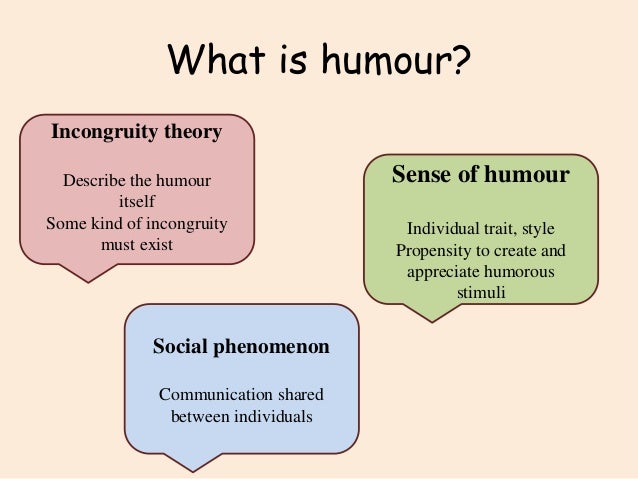 What is humour?

Incongruity theory

Describe the humour itself
Some kind of incongruity must exist

Sense of humour

Individual trait, style
Propensity to create and appreciate humorous stimuli

Social phenomenon

Communication shared between individuals